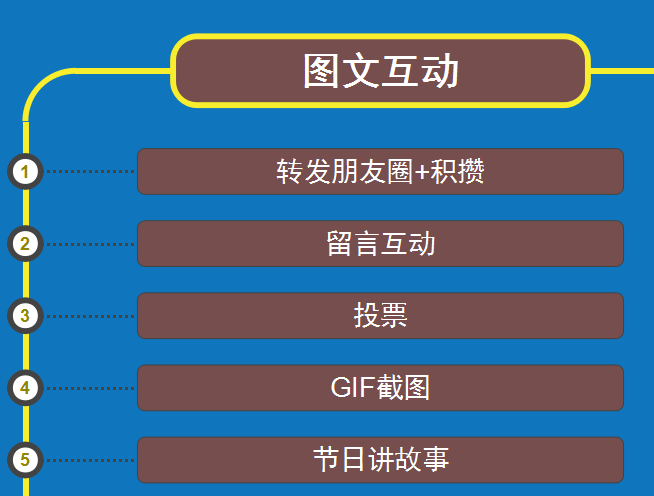 图文互动

1 转发朋友圈+积攒

2 留言互动

3 投票

4 GIF截图

5 节日讲故事